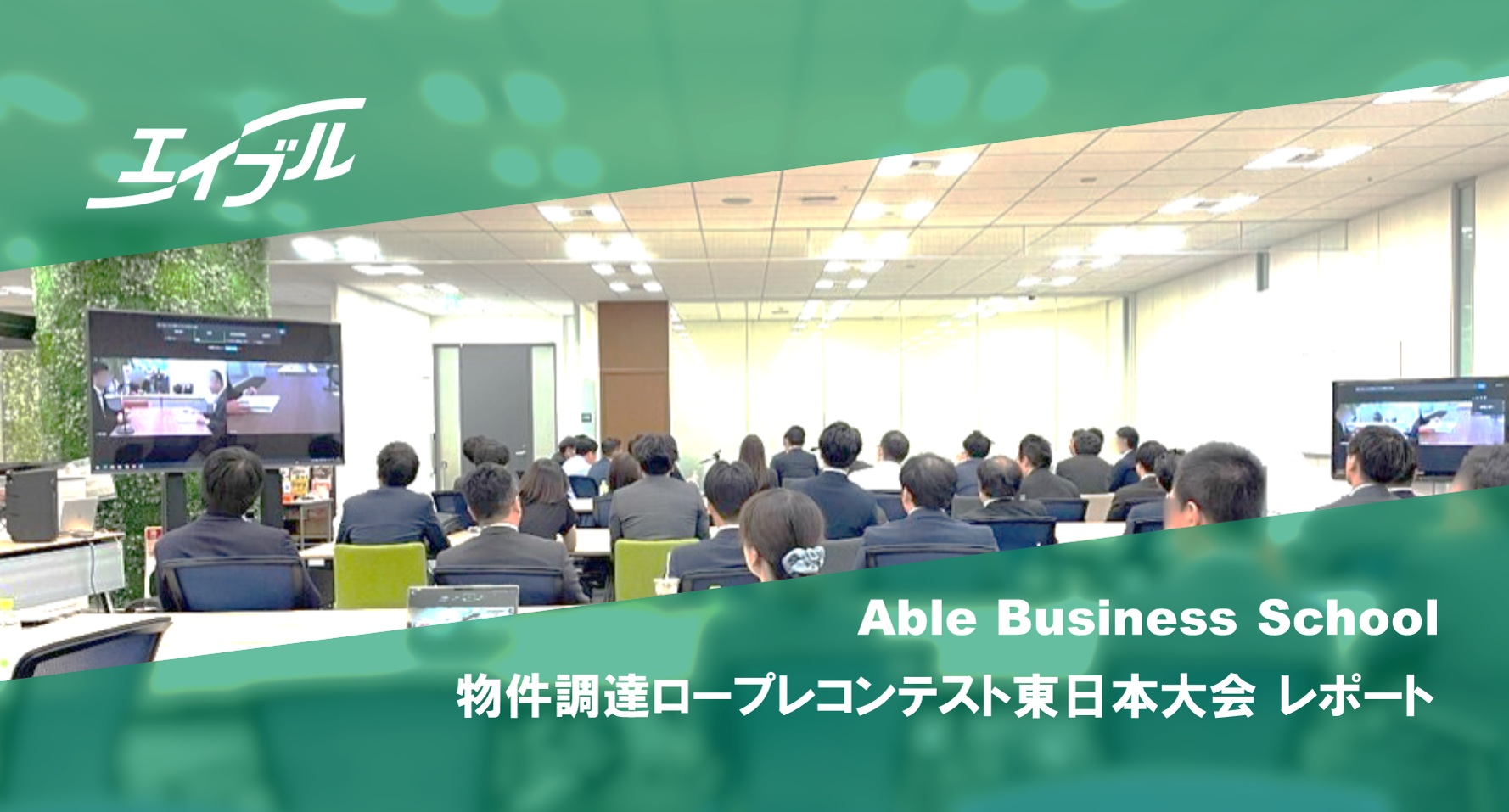 エイブル

Able Business School

物件調達ロープレコンテスト東日本大会 レポート